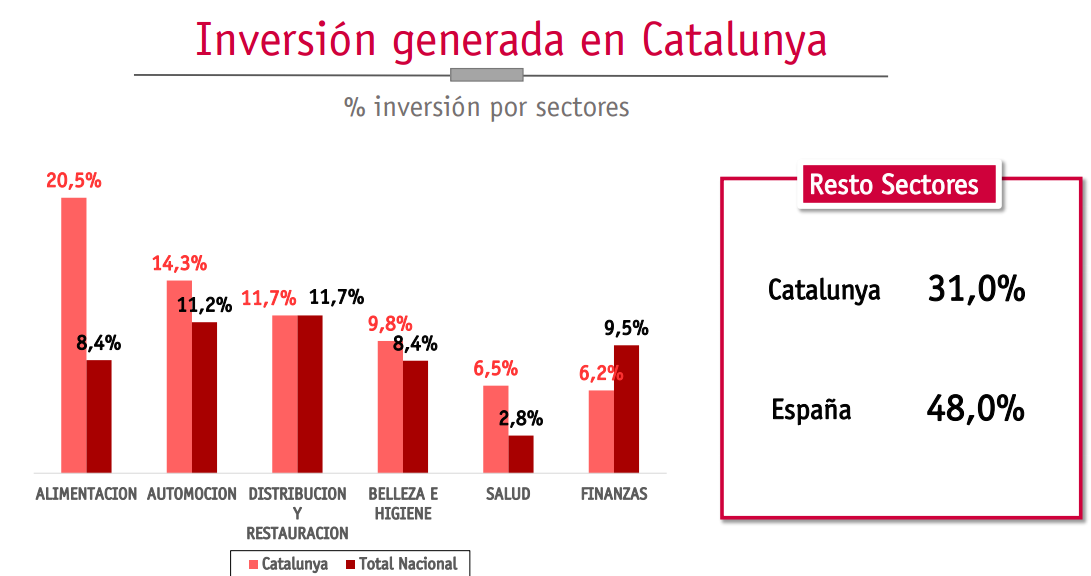 Inversión generada en Catalunya

% inversión por sectores

20,5%
8,4%
14,3%
11,2%
11,7%
11,7%
9,8%
8,4%
6,5%
2,8%
6,2%
9,5%

ALIMENTACION
AUTOMOCION
DISTRIBUCION Y RESTAURACION
BELLEZA E HIGIENE
SALUD
FINANZAS

Catalunya
Total Nacional

Resto Sectores

Catalunya 31,0%

España 48,0%